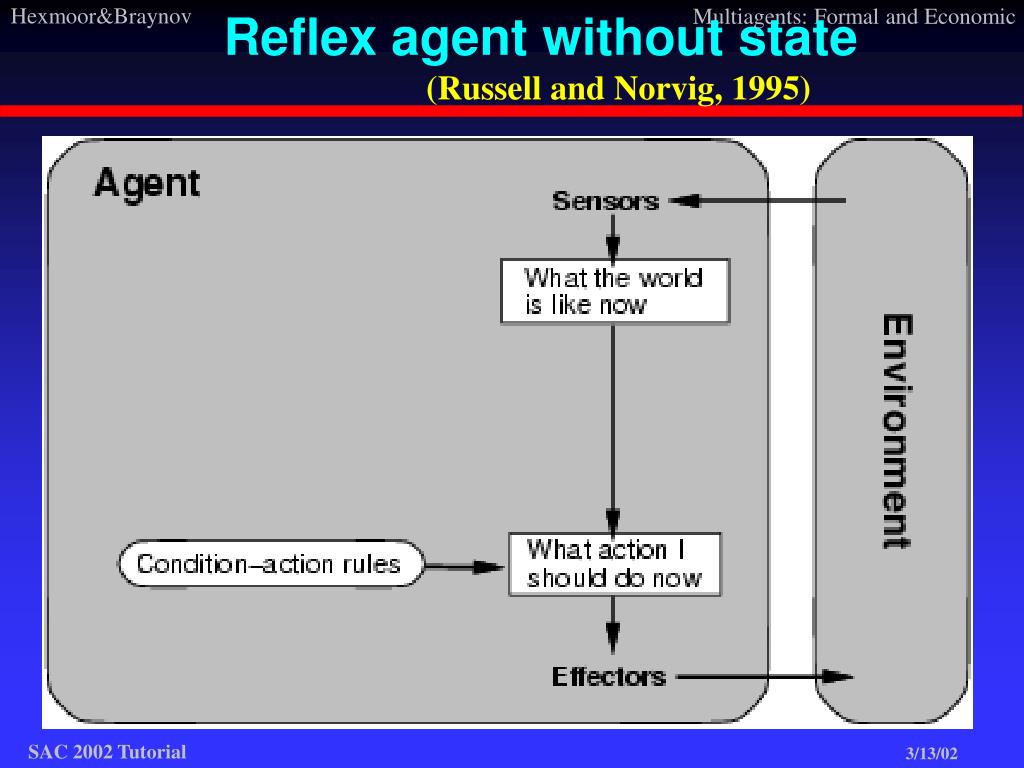 Hexmoor&Braynov

Multiagents: Formal and Economic

Reflex agent without state

(Russell and Norvig, 1995)

Agent

Sensors

What the world is like now

Condition–action rules

What action I should do now

Effectors

Environment

SAC 2002 Tutorial

3/13/02